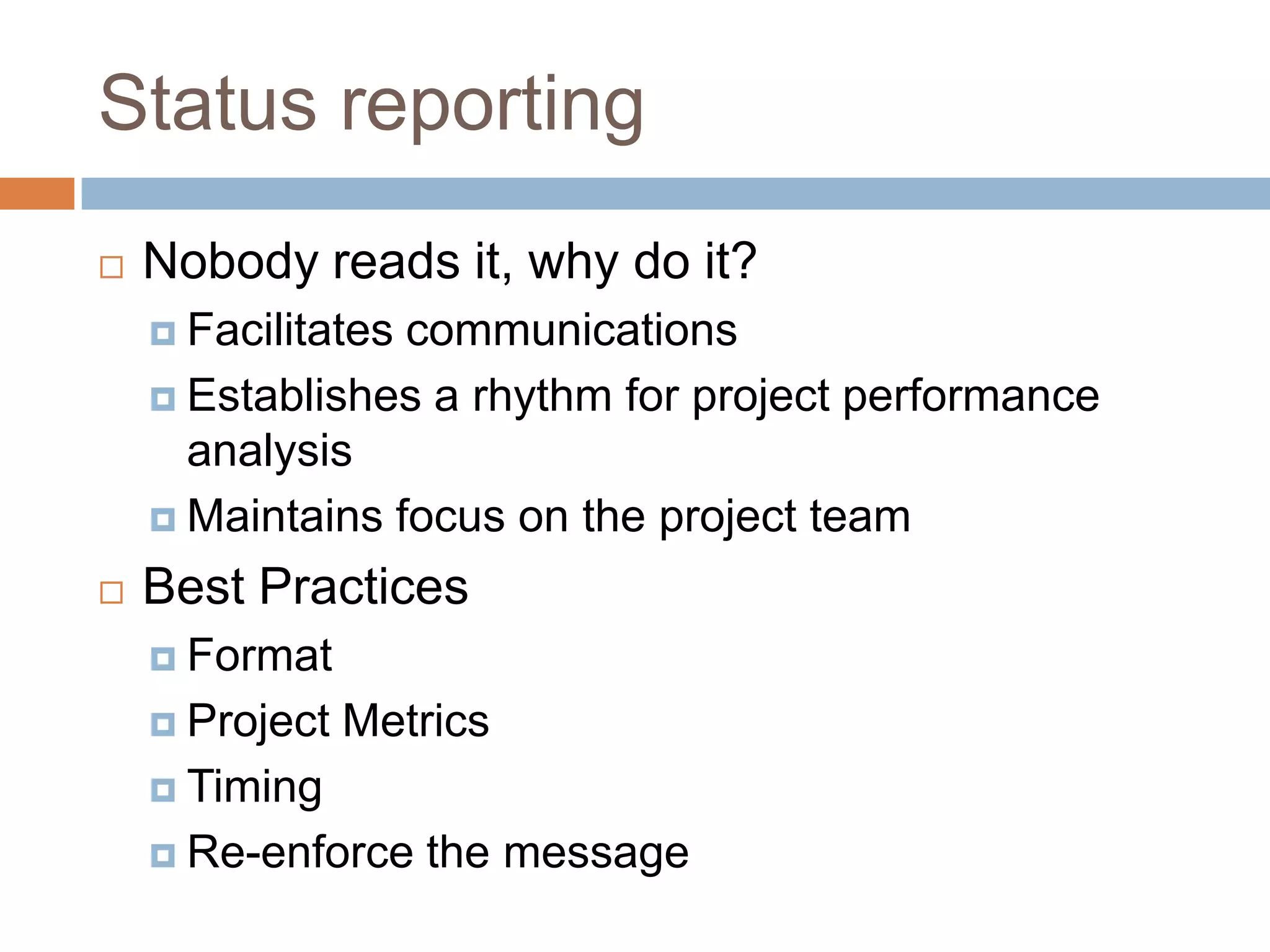 Status reporting

Nobody reads it, why do it?

Facilitates communications

Establishes a rhythm for project performance analysis

Maintains focus on the project team

Best Practices

Format

Project Metrics

Timing

Re-enforce the message